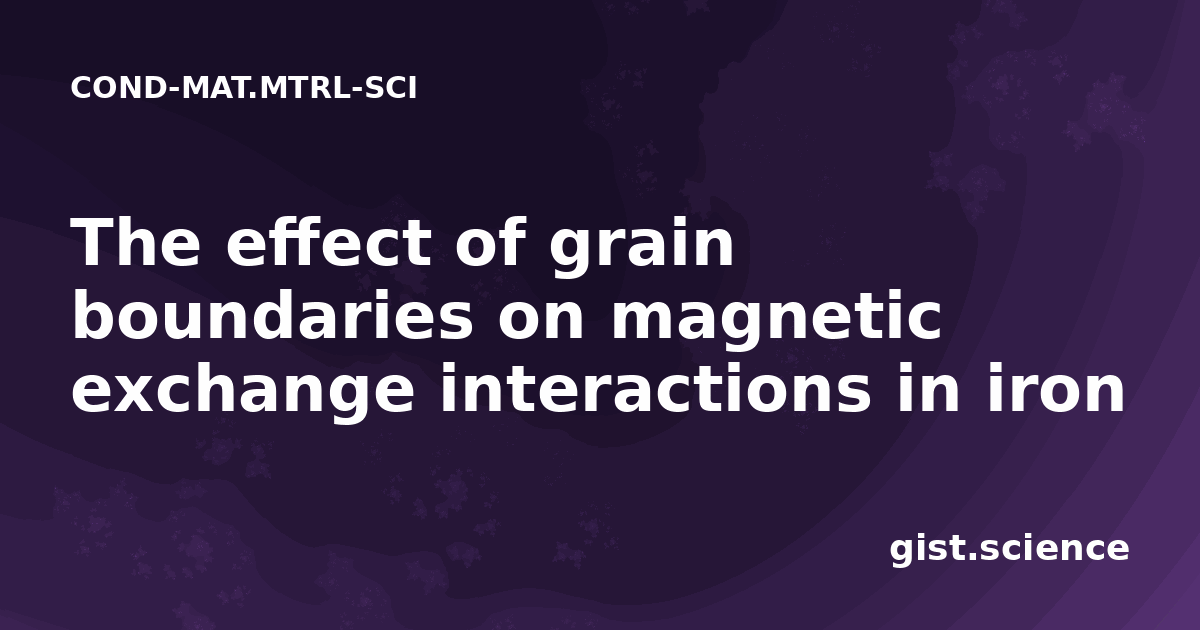 COND-MAT.MTRL-SCI

The effect of grain boundaries on magnetic exchange interactions in iron

gist.science